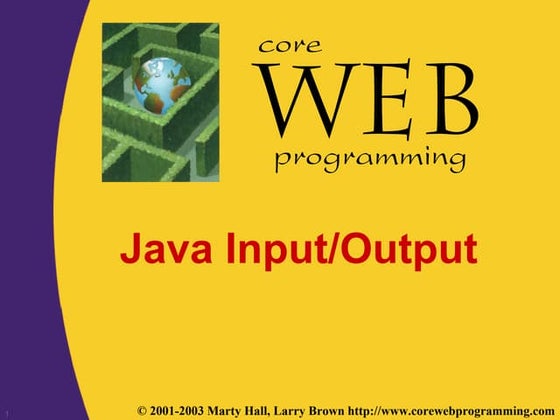 core
WEB
programming

Java Input/Output

1

© 2001-2003 Marty Hall, Larry Brown http://www.corewebprogramming.com